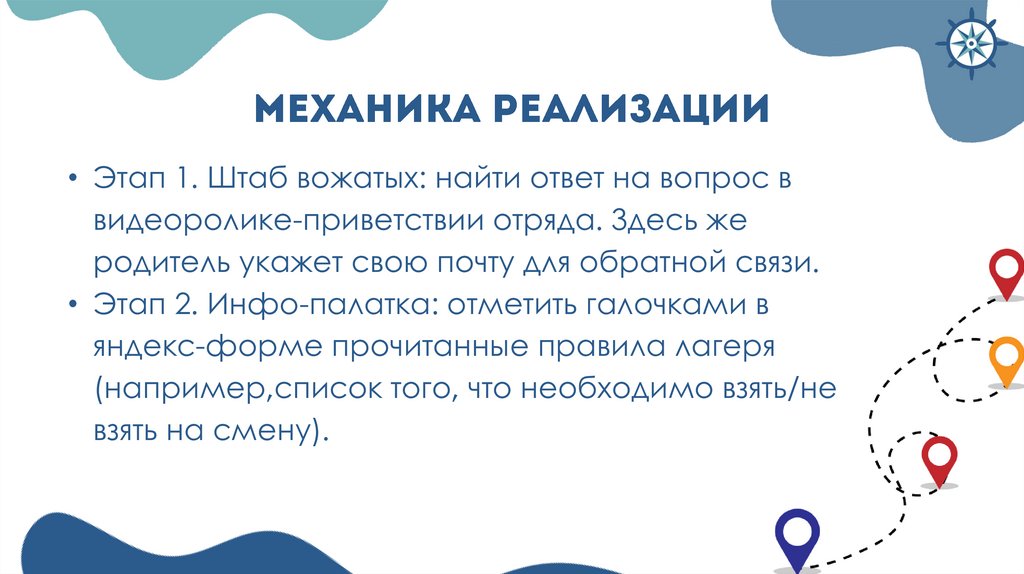 МЕХАНИКА РЕАЛИЗАЦИИ

• Этап 1. Штаб вожатых: найти ответ на вопрос в видеоролике-приветствии отряда. Здесь же родитель укажет свою почту для обратной связи.
• Этап 2. Инфо-палатка: отметить галочками в яндекс-форме прочитанные правила лагеря (например,список того, что необходимо взять/не взять на смену).